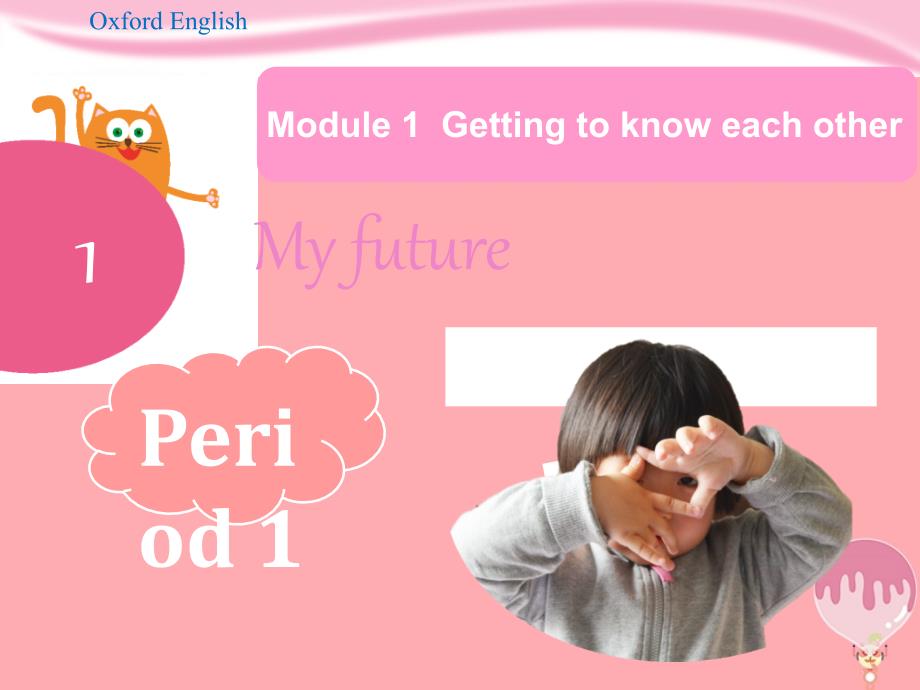 Oxford English

Module 1 Getting to know each other

1

My future

Peri od 1